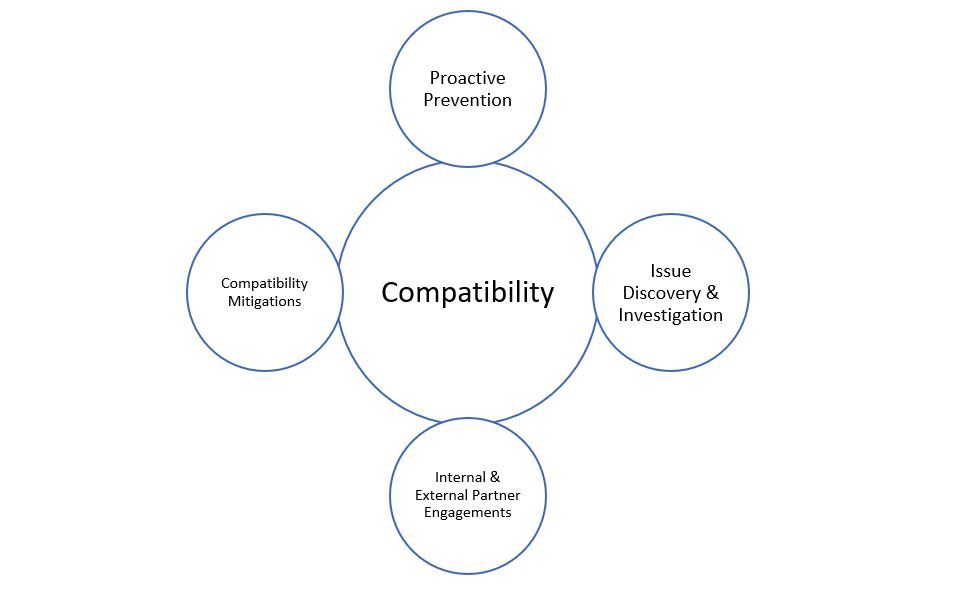 Proactive Prevention

Compatibility Mitigations

Compatibility

Issue Discovery & Investigation

Internal & External Partner Engagements